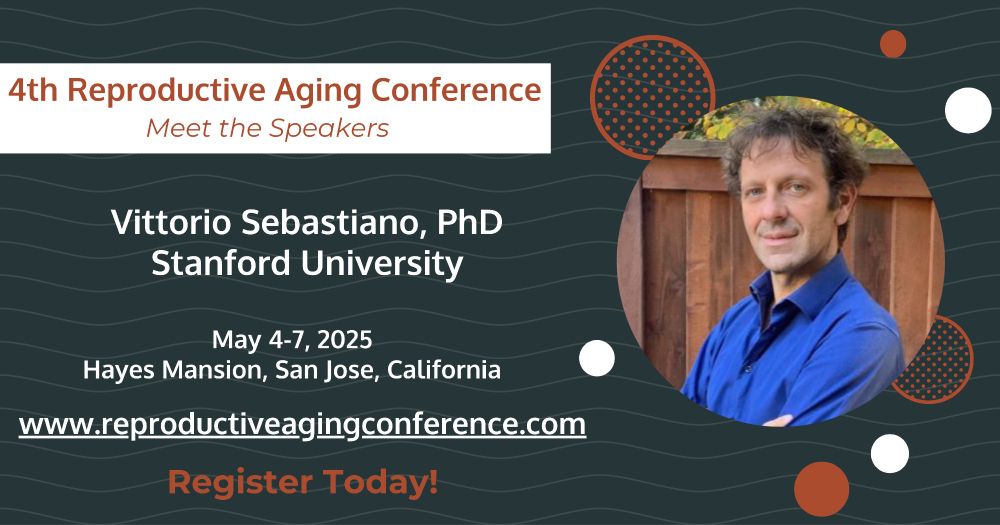 4th Reproductive Aging Conference
Meet the Speakers

Vittorio Sebastiano, PhD
Stanford University

May 4-7, 2025
Hayes Mansion, San Jose, California

www.reproductiveagingconference.com

Register Today!